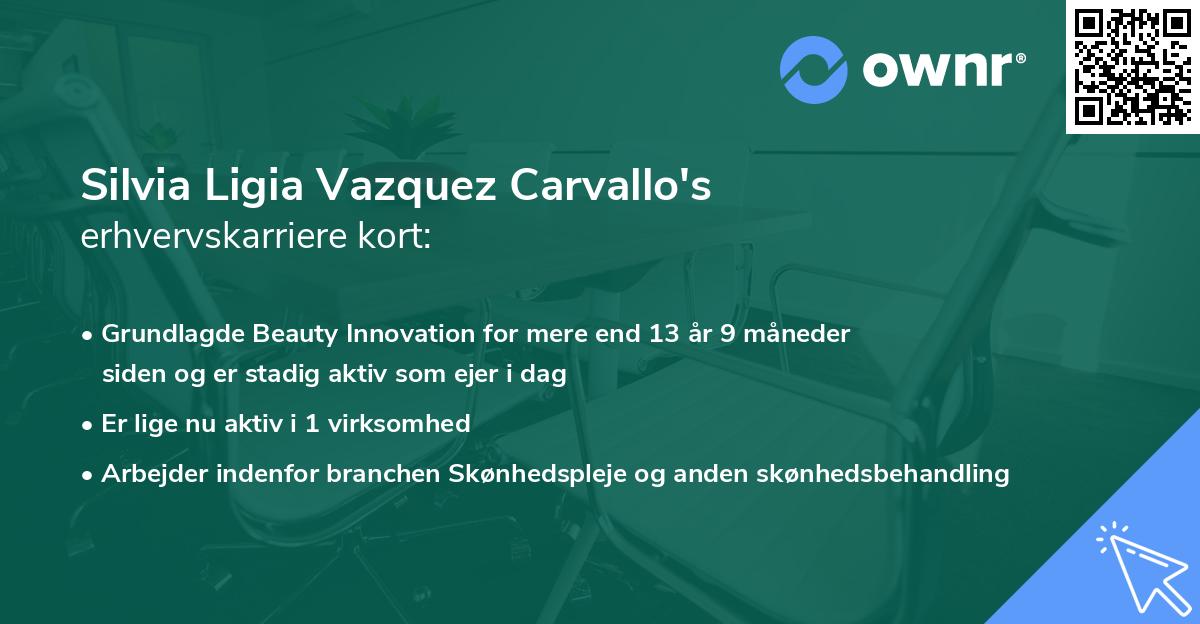 ownr®

Silvia Ligia Vazquez Carvallo's
erhvervskarriere kort:

• Grundlagde Beauty Innovation for mere end 13 år 9 måneder siden og er stadig aktiv som ejer i dag
• Er lige nu aktiv i 1 virksomhed
• Arbejder indenfor branchen Skønhedspleje og anden skønhedsbehandling